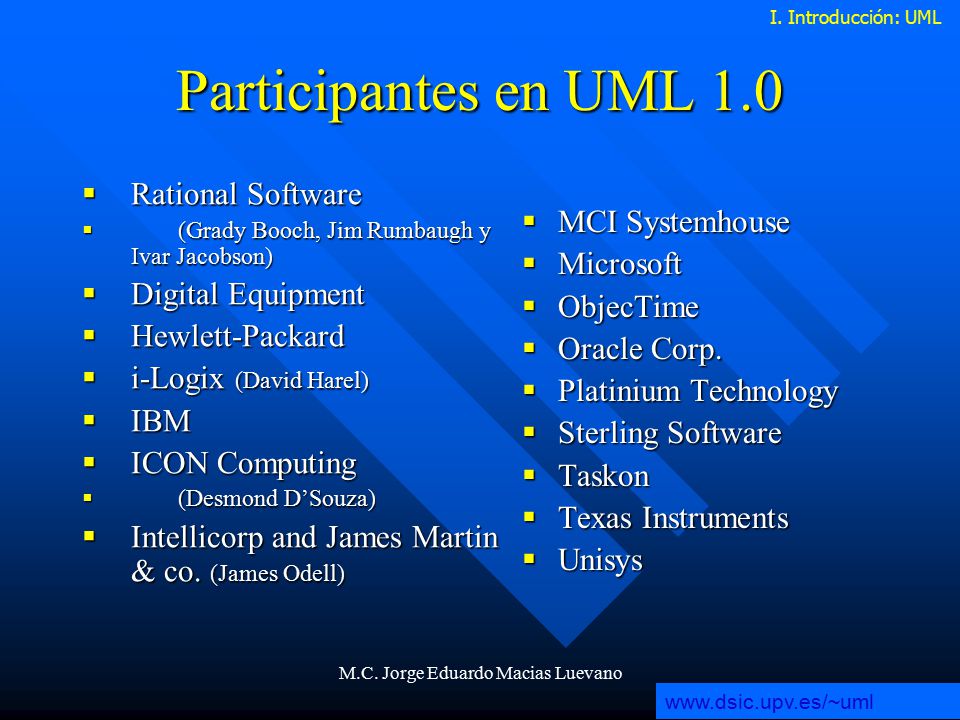 I. Introducción: UML

Participantes en UML 1.0

- Rational Software
- (Grady Booch, Jim Rumbaugh y Ivar Jacobson)
- Digital Equipment
- Hewlett-Packard
- i-Logix (David Harel)
- IBM
- ICON Computing
- (Desmond D'Souza)
- Intellicorp and James Martin & co. (James Odell)

- MCI Systemhouse
- Microsoft
- ObjecTime
- Oracle Corp.
- Platinium Technology
- Sterling Software
- Taskon
- Texas Instruments
- Unisys

M.C. Jorge Eduardo Macias Luevano

www.dsic.upv.es/~uml